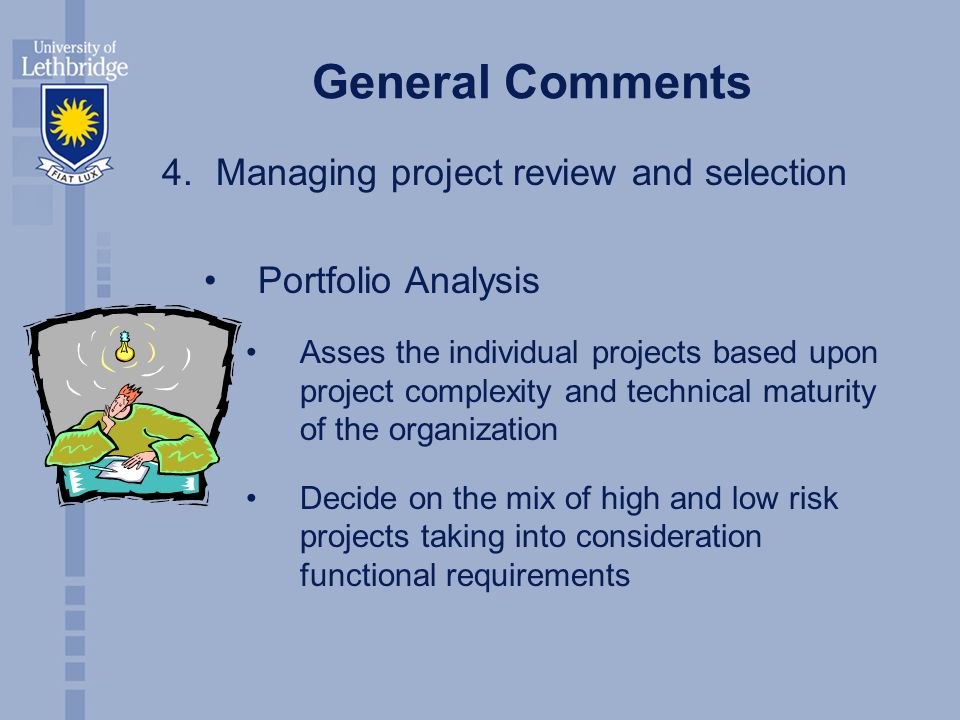 University of Lethbridge

FIAT LUX

General Comments

4. Managing project review and selection

• Portfolio Analysis

• Asses the individual projects based upon project complexity and technical maturity of the organization

• Decide on the mix of high and low risk projects taking into consideration functional requirements